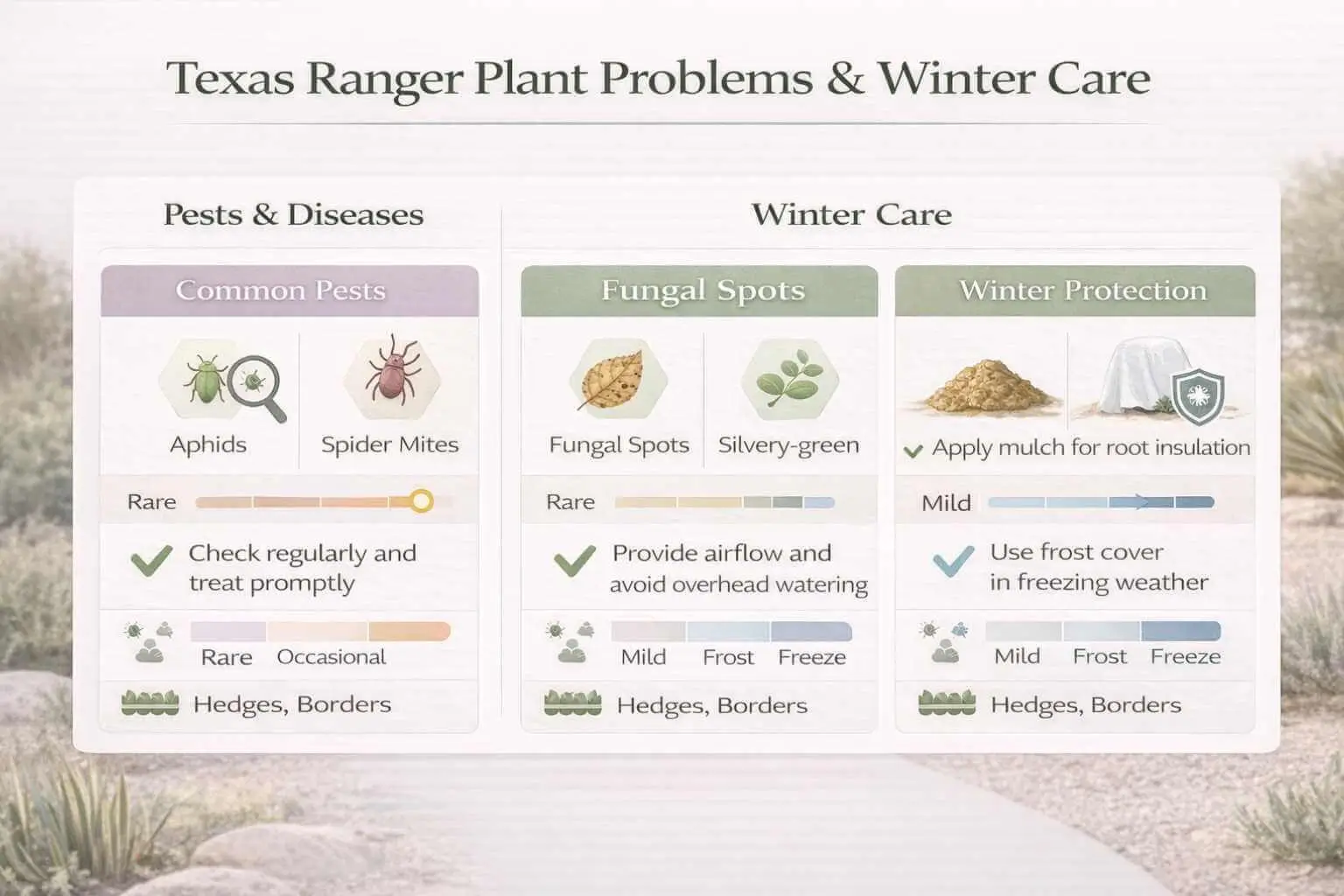 Texas Ranger Plant Problems & Winter Care

Pests & Diseases

Common Pests

Aphids

Spider Mites

Rare

Check regularly and treat promptly

Rare Occasional

Hedges, Borders

Winter Care

Fungal Spots

Fungal Spots

Silvery-green

Rare

Provide airflow and avoid overhead watering

Mild Frost Freeze

Hedges, Borders

Winter Protection

Apply mulch for root insulation

Mild

Use frost cover in freezing weather

Mild Frost Freeze

Hedges, Borders